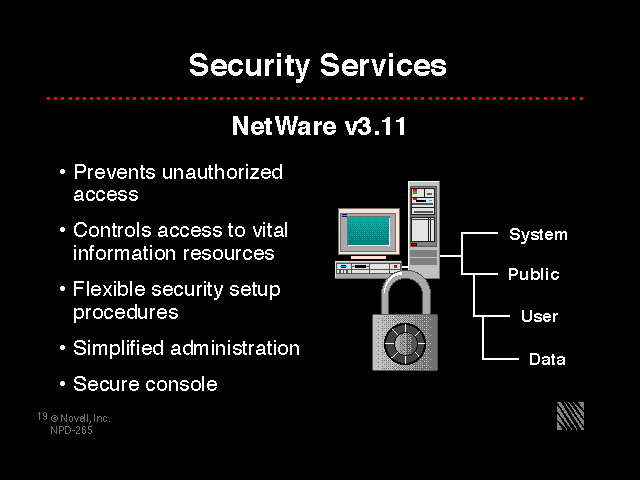 Security Services

NetWare v3.11

• Prevents unauthorized access

• Controls access to vital information resources

• Flexible security setup procedures

• Simplified administration

• Secure console

System

Public

User

Data

19 © Novell, Inc.
NPD-265